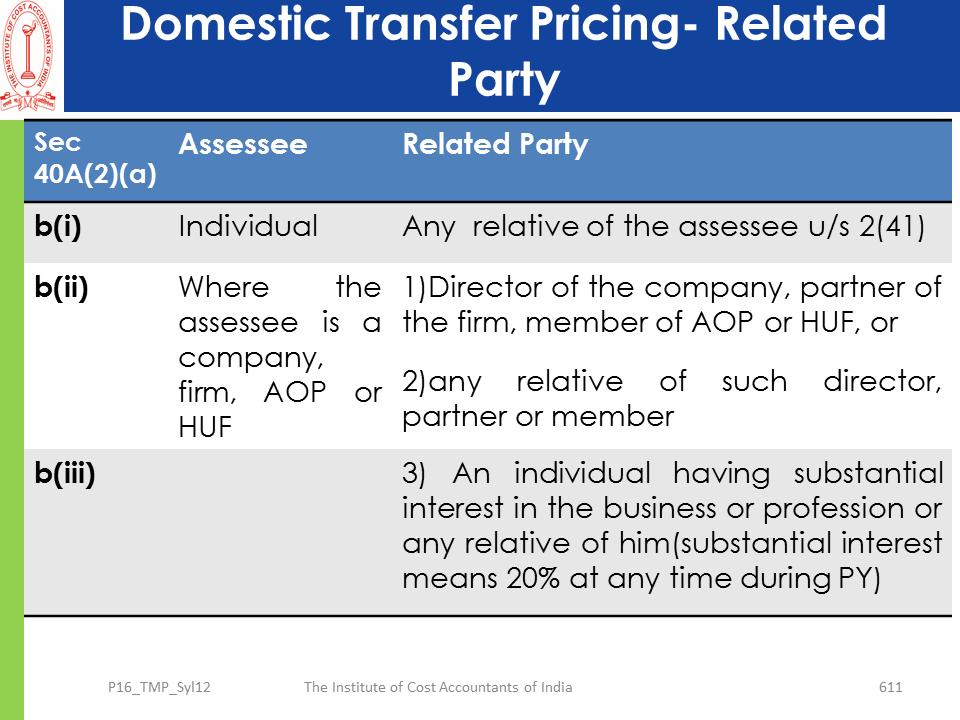 THE INSTITUTE OF COST ACCOUNTANTS OF INDIA

Domestic Transfer Pricing- Related Party

| Sec 40A(2)(a) | Assessee | Related Party |
|---|---|---|
| b(i) | Individual | Any relative of the assessee u/s 2(41) |
| b(ii) | Where the assessee is a company, firm, AOP or HUF | 1)Director of the company, partner of the firm, member of AOP or HUF, or 2)any relative of such director, partner or member |
| b(iii) | | 3) An individual having substantial interest in the business or profession or any relative of him(substantial interest means 20% at any time during PY) |

P16_TMP_Syl12 The Institute of Cost Accountants of India 611